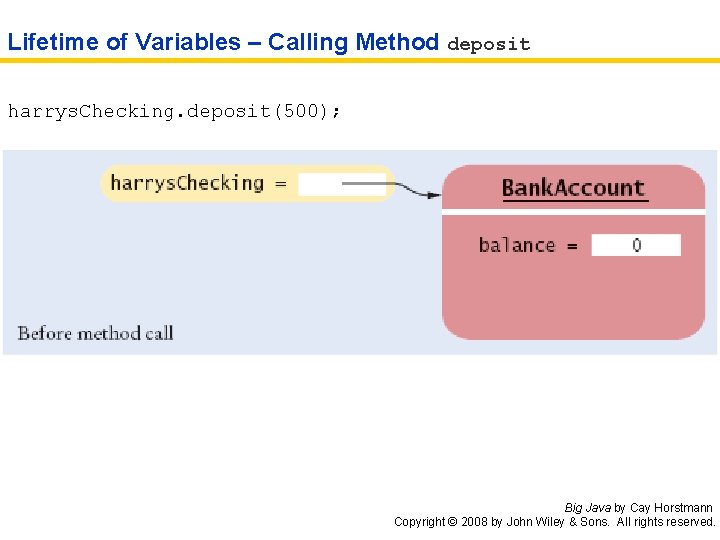 Lifetime of Variables – Calling Method deposit

harrysChecking.deposit(500);

harrysChecking =

BankAccount

balance = 0

Before method call

Big Java by Cay Horstmann
Copyright © 2008 by John Wiley & Sons. All rights reserved.